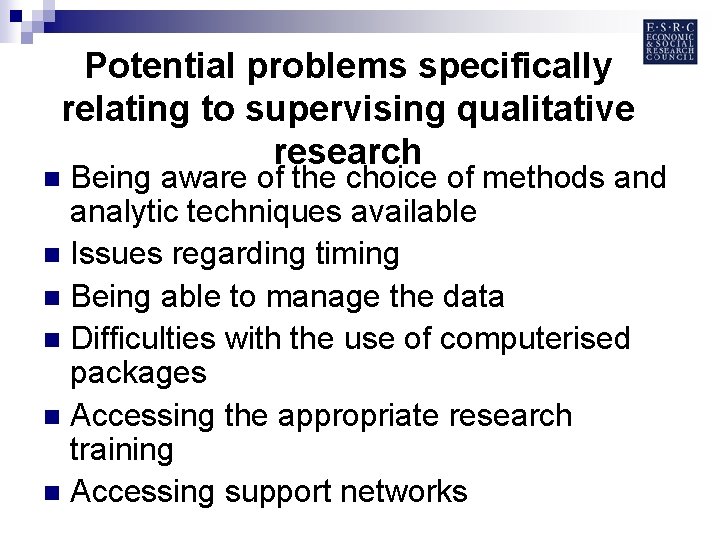 E·S·R·C
ECONOMIC
& SOCIAL
RESEARCH
COUNCIL

Potential problems specifically relating to supervising qualitative research

• Being aware of the choice of methods and analytic techniques available
• Issues regarding timing
• Being able to manage the data
• Difficulties with the use of computerised packages
• Accessing the appropriate research training
• Accessing support networks